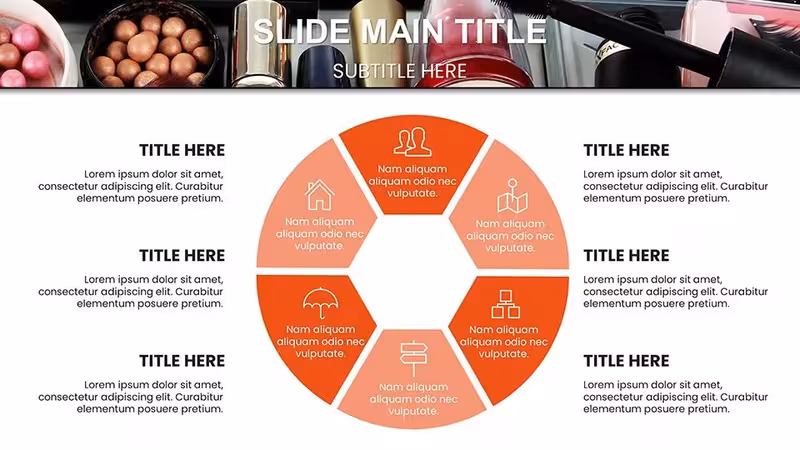 SLIDE MAIN TITLE

SUBTITLE HERE

TITLE HERE

Lorem ipsum dolor sit amet, consectetur adipiscing elit. Curabitur elementum posuere pretium.

TITLE HERE

Lorem ipsum dolor sit amet, consectetur adipiscing elit. Curabitur elementum posuere pretium.

TITLE HERE

Lorem ipsum dolor sit amet, consectetur adipiscing elit. Curabitur elementum posuere pretium.

Nam aliquam aliquam odio nec vulputate.

Nam aliquam aliquam odio nec vulputate.

Nam aliquam aliquam odio nec vulputate.

Nam aliquam aliquam odio nec vulputate.

Nam aliquam aliquam odio nec vulputate.

Nam aliquam aliquam odio nec vulputate.

TITLE HERE

Lorem ipsum dolor sit amet, consectetur adipiscing elit. Curabitur elementum posuere pretium.

TITLE HERE

Lorem ipsum dolor sit amet, consectetur adipiscing elit. Curabitur elementum posuere pretium.

TITLE HERE

Lorem ipsum dolor sit amet, consectetur adipiscing elit. Curabitur elementum posuere pretium.